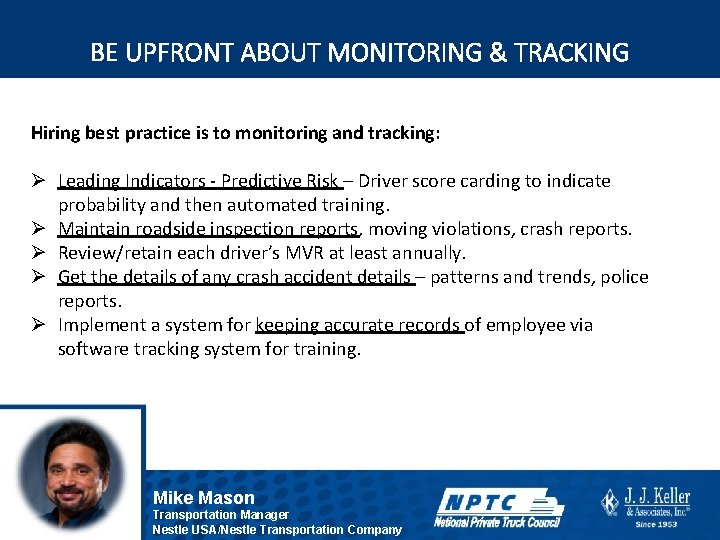 BE UPFRONT ABOUT MONITORING & TRACKING

Hiring best practice is to monitoring and tracking:

➢ Leading Indicators - Predictive Risk – Driver score carding to indicate probability and then automated training.
➢ Maintain roadside inspection reports, moving violations, crash reports.
➢ Review/retain each driver's MVR at least annually.
➢ Get the details of any crash accident details – patterns and trends, police reports.
➢ Implement a system for keeping accurate records of employee via software tracking system for training.

Mike Mason
Transportation Manager
Nestle USA/Nestle Transportation Company

NPTC
National Private Truck Council

J. J. Keller
& Associates, Inc.®
Since 1953